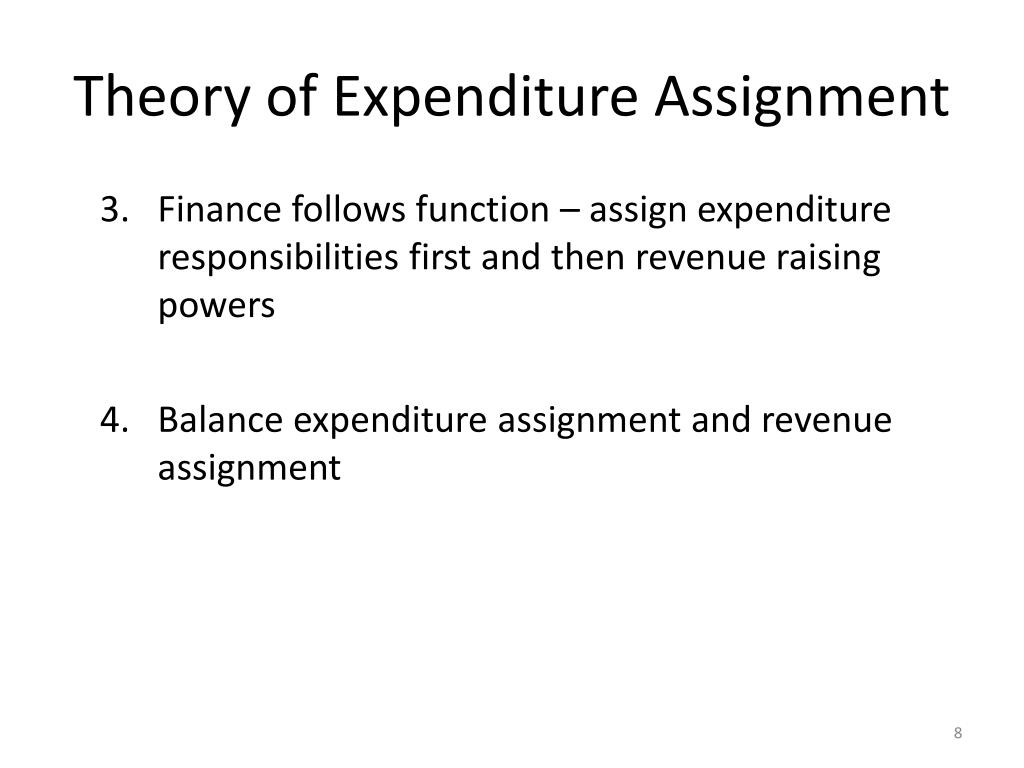 Theory of Expenditure Assignment

3. Finance follows function – assign expenditure responsibilities first and then revenue raising powers

4. Balance expenditure assignment and revenue assignment

8